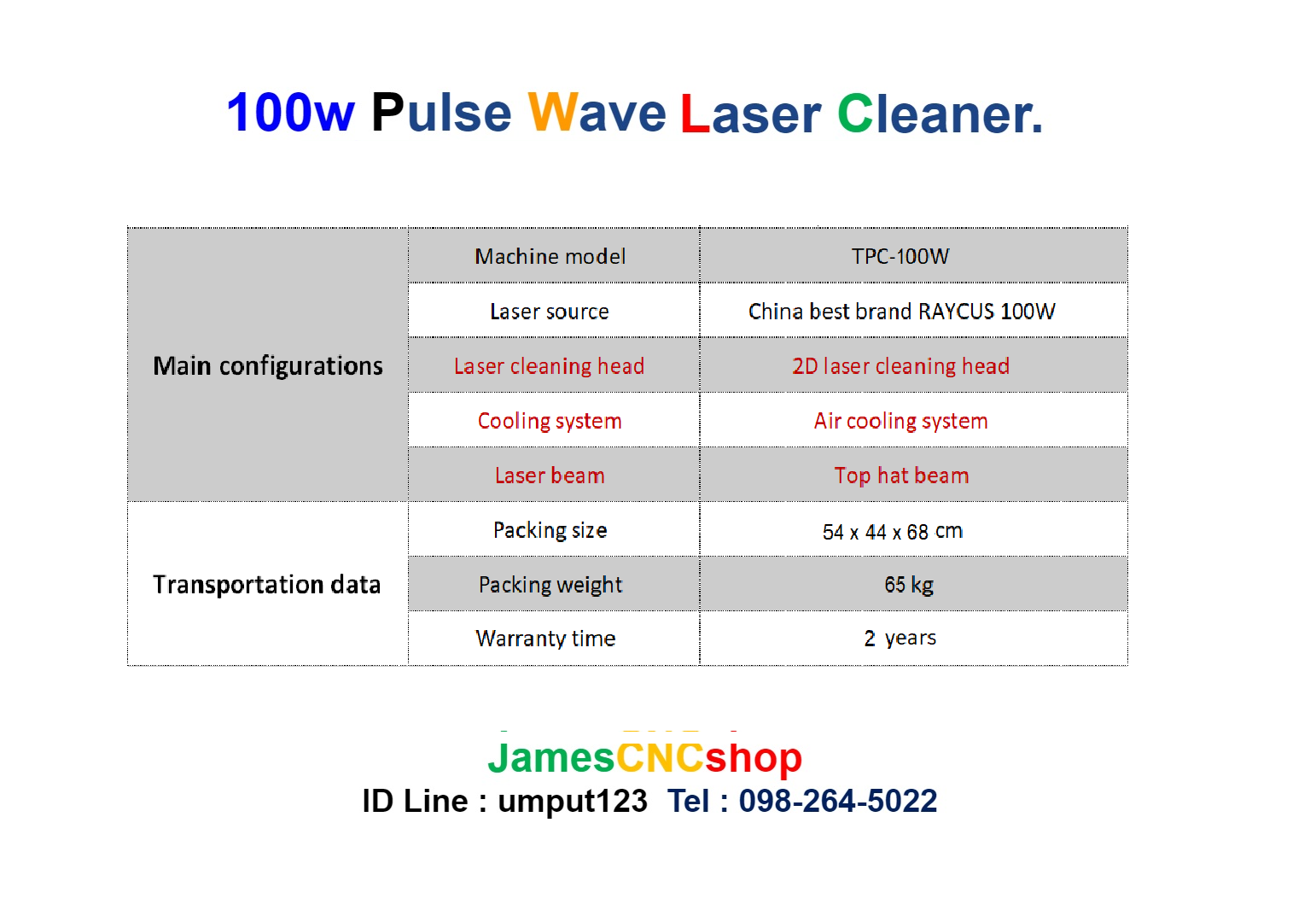 100w Pulse Wave Laser Cleaner.

| Main configurations | Machine model | TPC-100W |
|---|---|---|
| | Laser source | China best brand RAYCUS 100W |
| | Laser cleaning head | 2D laser cleaning head |
| | Cooling system | Air cooling system |
| | Laser beam | Top hat beam |
| Transportation data | Packing size | 54 x 44 x 68 cm |
| | Packing weight | 65 kg |
| | Warranty time | 2 years |

JamesCNCshop
ID Line : umput123 Tel : 098-264-5022